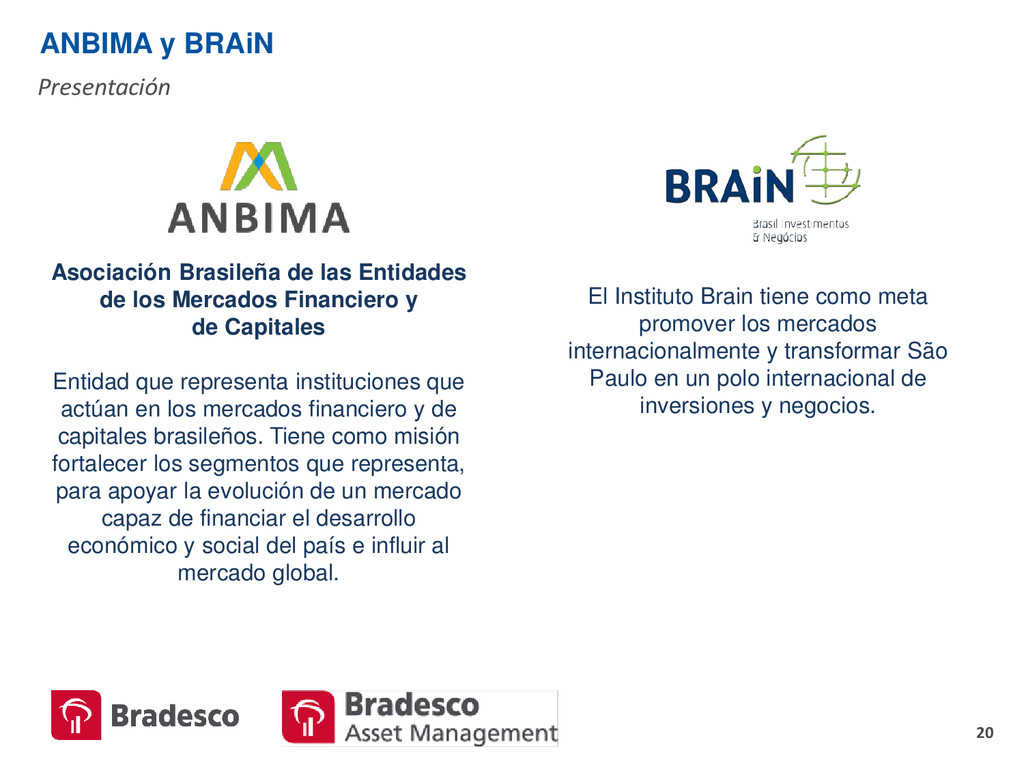 ANBIMA y BRAiN

Presentación

ANBIMA

Asociación Brasileña de las Entidades de los Mercados Financiero y de Capitales

Entidad que representa instituciones que actúan en los mercados financiero y de capitales brasileños. Tiene como misión fortalecer los segmentos que representa, para apoyar la evolución de un mercado capaz de financiar el desarrollo económico y social del país e influir al mercado global.

BRAiN
Brasil Investimentos & Negócios

El Instituto Brain tiene como meta promover los mercados internacionalmente y transformar São Paulo en un polo internacional de inversiones y negocios.

Bradesco

Bradesco Asset Management

20